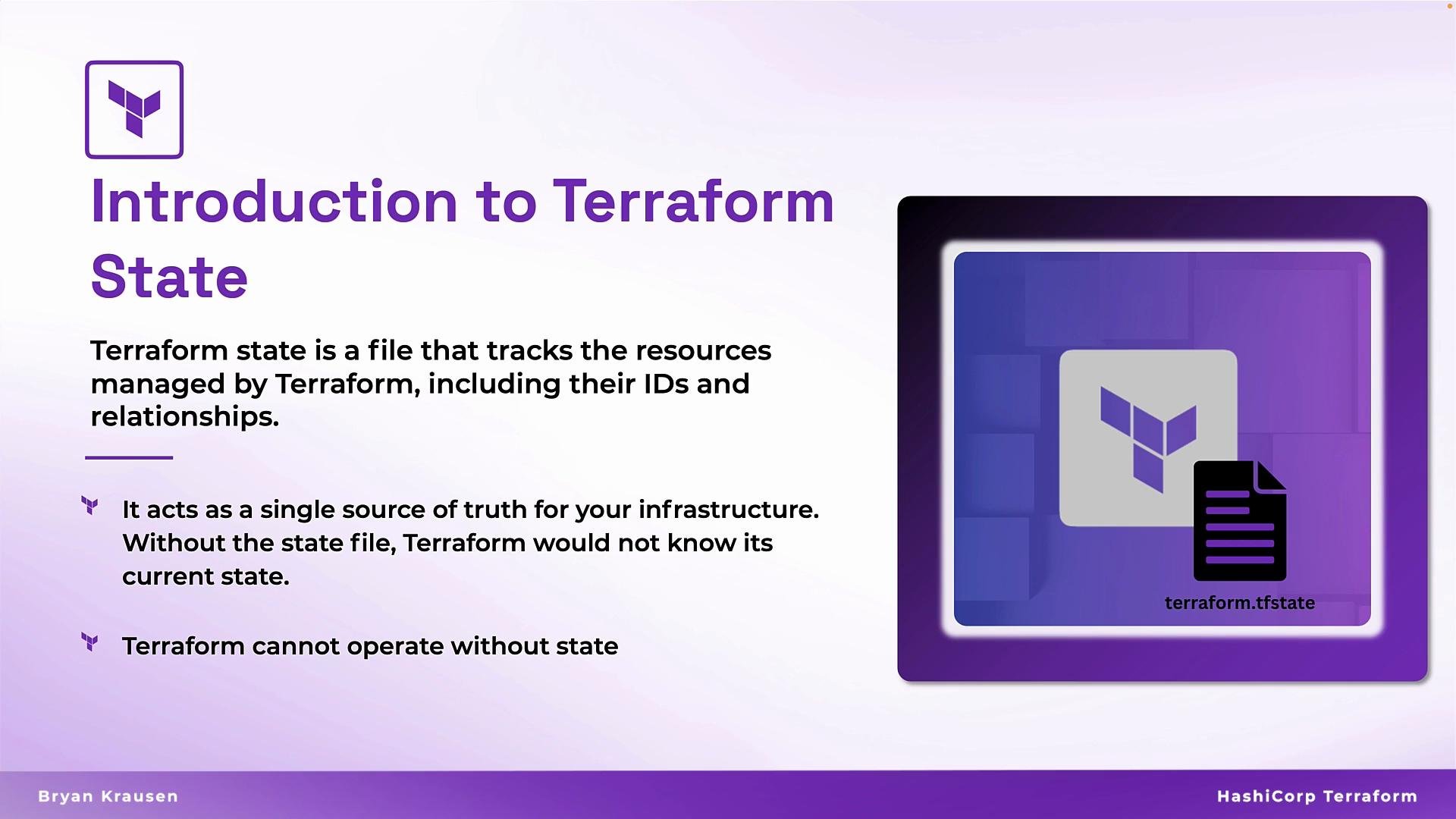 Introduction to Terraform State

Terraform state is a file that tracks the resources managed by Terraform, including their IDs and relationships.

It acts as a single source of truth for your infrastructure. Without the state file, Terraform would not know its current state.

Terraform cannot operate without state

terraform.tfstate

Bryan Krausen

HashiCorp Terraform